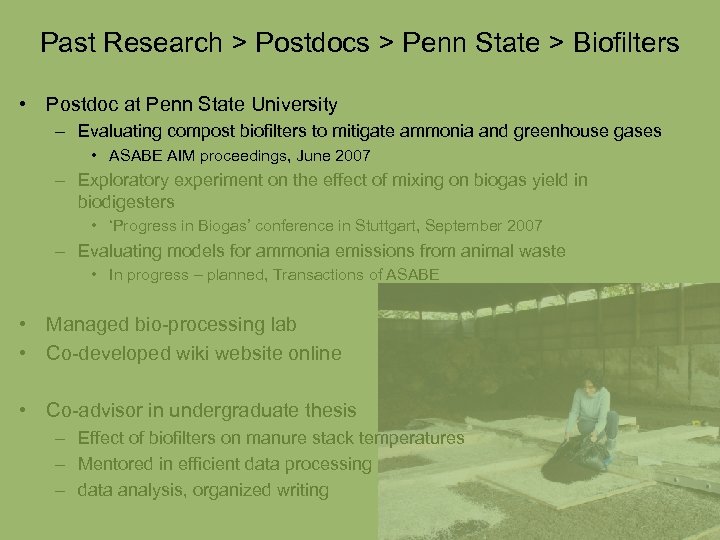 Past Research > Postdocs > Penn State > Biofilters

• Postdoc at Penn State University
  – Evaluating compost biofilters to mitigate ammonia and greenhouse gases
    • ASABE AIM proceedings, June 2007
  – Exploratory experiment on the effect of mixing on biogas yield in biodigesters
    • 'Progress in Biogas' conference in Stuttgart, September 2007
  – Evaluating models for ammonia emissions from animal waste
    • In progress – planned, Transactions of ASABE

• Managed bio-processing lab
• Co-developed wiki website online

• Co-advisor in undergraduate thesis
  – Effect of biofilters on manure stack temperatures
  – Mentored in efficient data processing
  – data analysis, organized writing